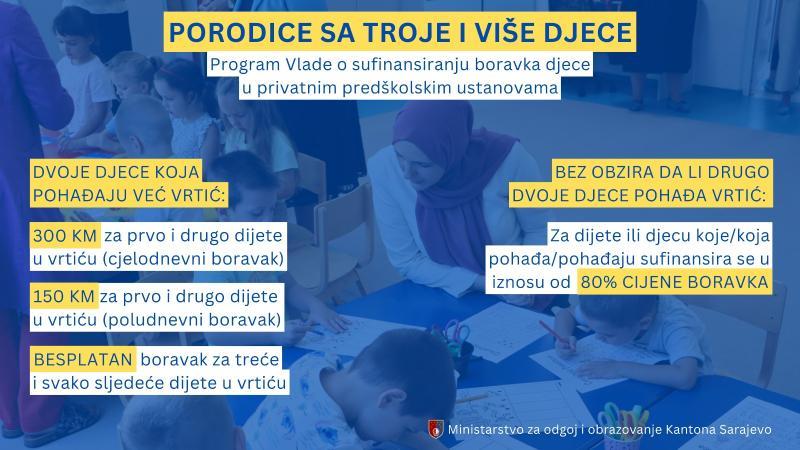 PORODICE SA TROJE I VIŠE DJECE

Program Vlade o sufinansiranju boravka djece u privatnim predškolskim ustanovama

DVOJE DJECE KOJA POHAĐAJU VEĆ VRTIĆ:

300 KM za prvo i drugo dijete u vrtiću (cjelodnevni boravak)

150 KM za prvo i drugo dijete u vrtiću (poludnevni boravak)

BESPLATAN boravak za treće i svako sljedeće dijete u vrtiću

BEZ OBZIRA DA LI DRUGO DVOJE DJECE POHAĐA VRTIĆ:

Za dijete ili djecu koje/koja pohađa/pohađaju sufinansira se u iznosu od 80% CIJENE BORAVKA

Ministarstvo za odgoj i obrazovanje Kantona Sarajevo